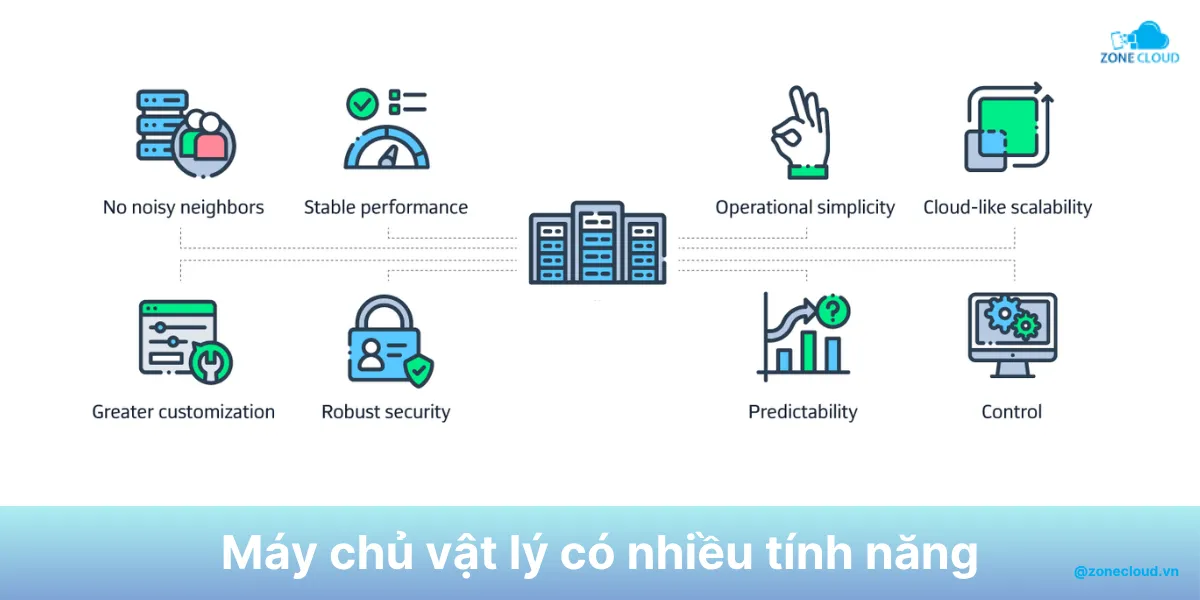 ZONE CLOUD

No noisy neighbors

Stable performance

Operational simplicity

Cloud-like scalability

Greater customization

Robust security

Predictability

Control

Máy chủ vật lý có nhiều tính năng

@zonecloud.vn